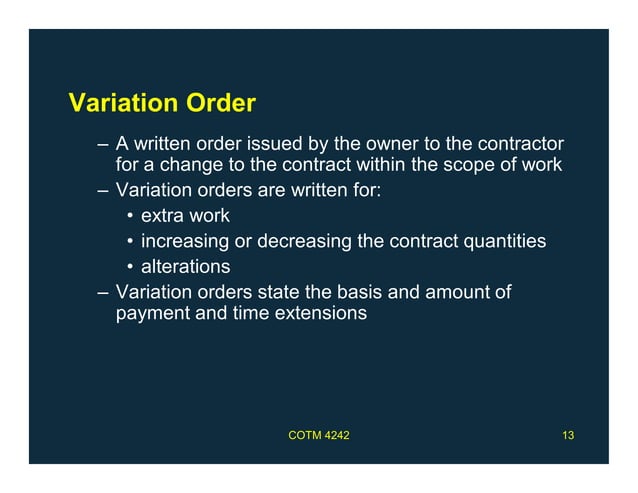 Variation Order

– A written order issued by the owner to the contractor for a change to the contract within the scope of work
– Variation orders are written for:
  • extra work
  • increasing or decreasing the contract quantities
  • alterations
– Variation orders state the basis and amount of payment and time extensions

COTM 4242

13